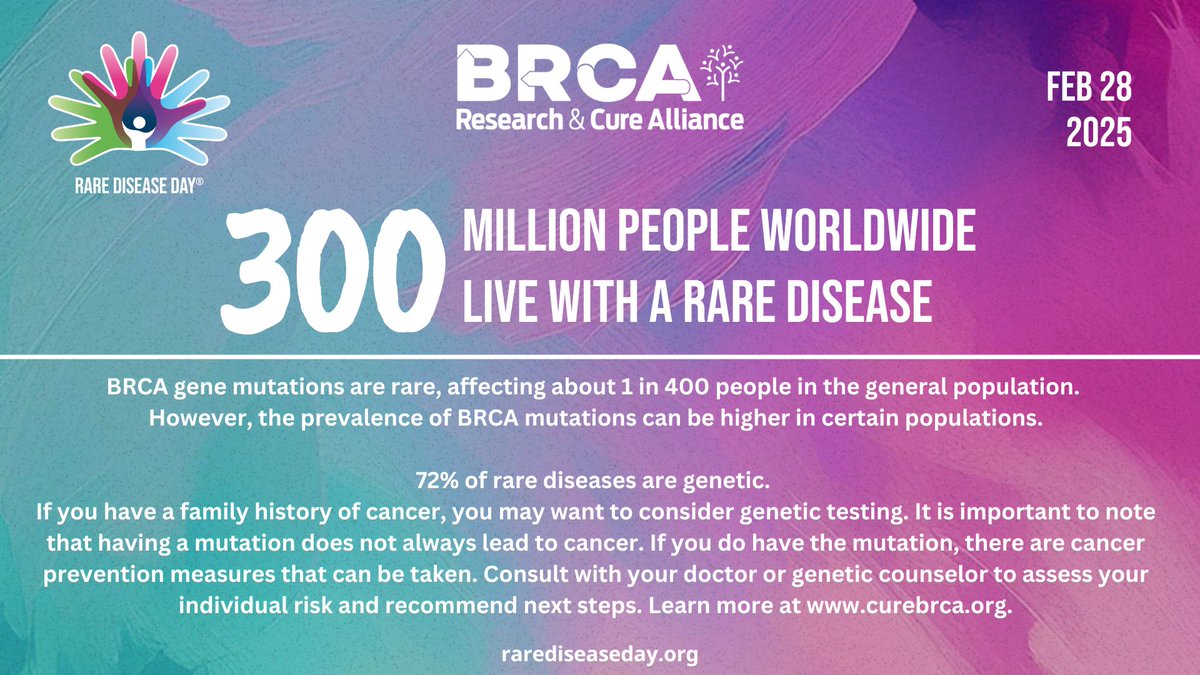 RARE DISEASE DAY®

BRCA
Research & Cure Alliance

FEB 28
2025

300 MILLION PEOPLE WORLDWIDE LIVE WITH A RARE DISEASE

BRCA gene mutations are rare, affecting about 1 in 400 people in the general population. However, the prevalence of BRCA mutations can be higher in certain populations.

72% of rare diseases are genetic.
If you have a family history of cancer, you may want to consider genetic testing. It is important to note that having a mutation does not always lead to cancer. If you do have the mutation, there are cancer prevention measures that can be taken. Consult with your doctor or genetic counselor to assess your individual risk and recommend next steps. Learn more at www.curebrca.org.

rarediseaseday.org